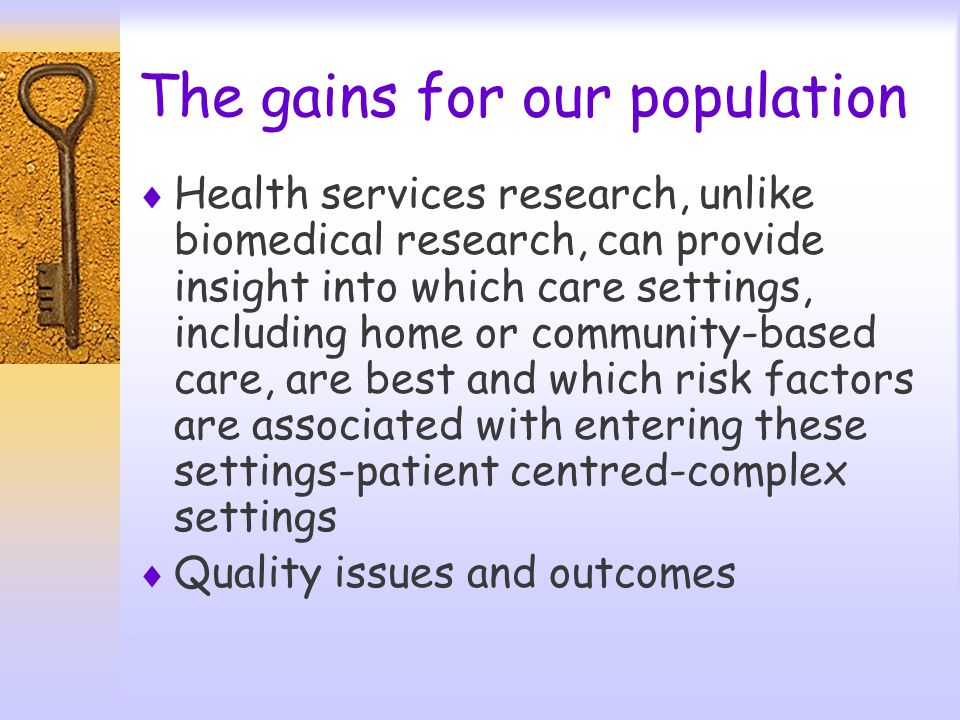 The gains for our population

♦ Health services research, unlike biomedical research, can provide insight into which care settings, including home or community-based care, are best and which risk factors are associated with entering these settings-patient centred-complex settings

♦ Quality issues and outcomes